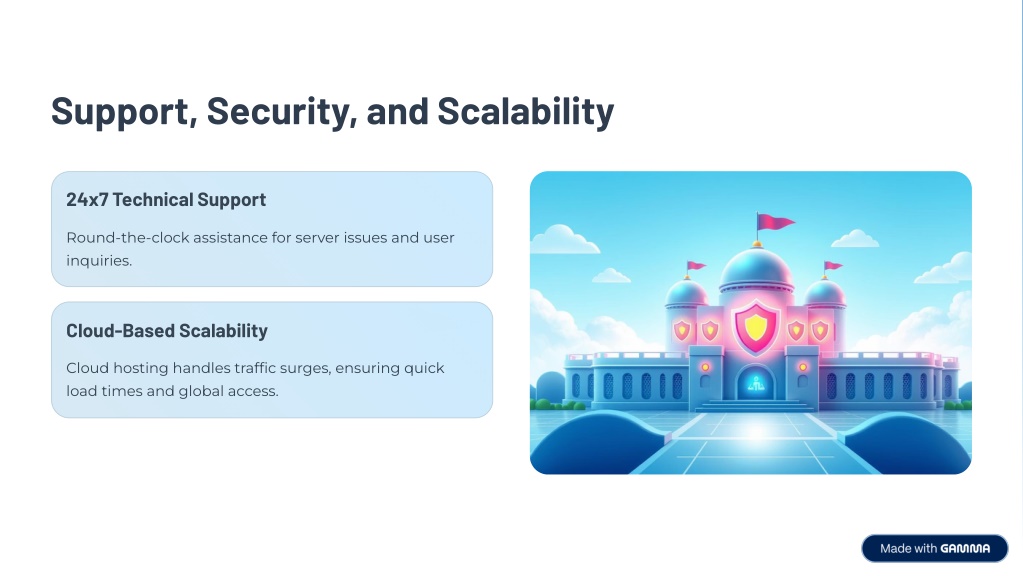 Support, Security, and Scalability

24x7 Technical Support

Round-the-clock assistance for server issues and user inquiries.

Cloud-Based Scalability

Cloud hosting handles traffic surges, ensuring quick load times and global access.

Made with GAMMA